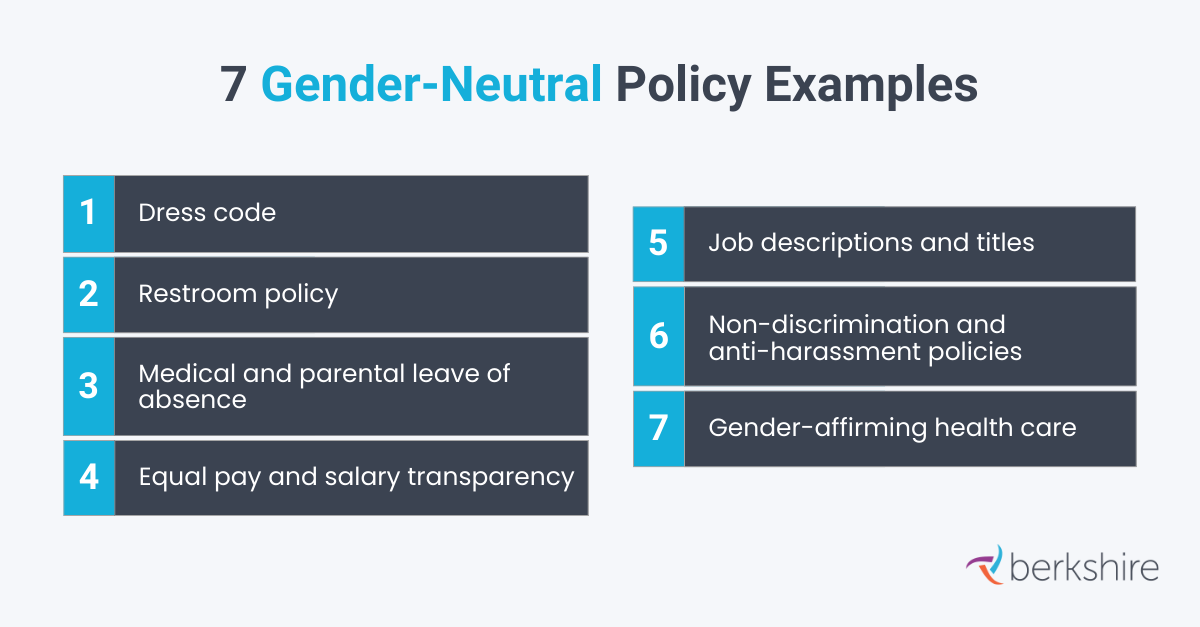 7 Gender-Neutral Policy Examples

1 Dress code

2 Restroom policy

3 Medical and parental leave of absence

4 Equal pay and salary transparency

5 Job descriptions and titles

6 Non-discrimination and anti-harassment policies

7 Gender-affirming health care

berkshire